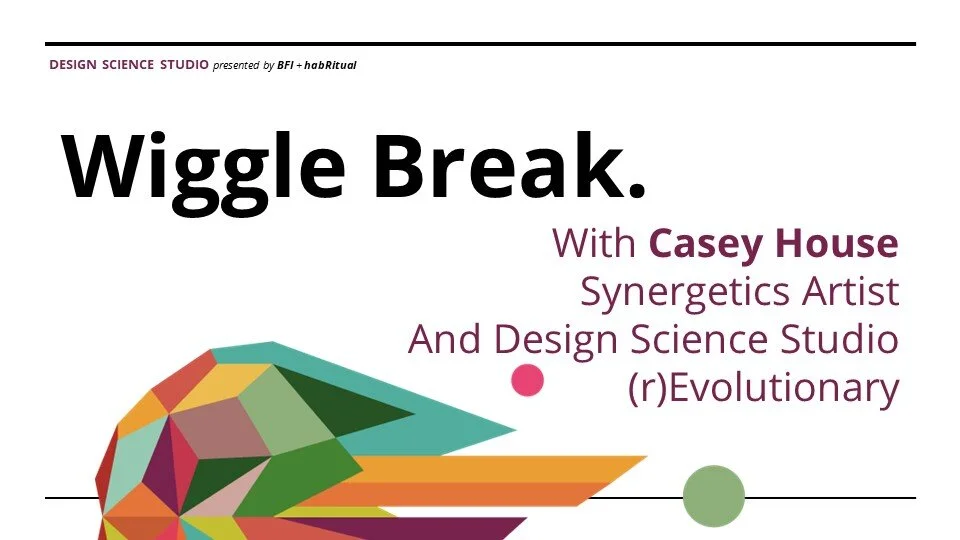 DESIGN SCIENCE STUDIO presented by BFI + habRitual

Wiggle Break.

With Casey House
Synergetics Artist
And Design Science Studio
(r)Evolutionary